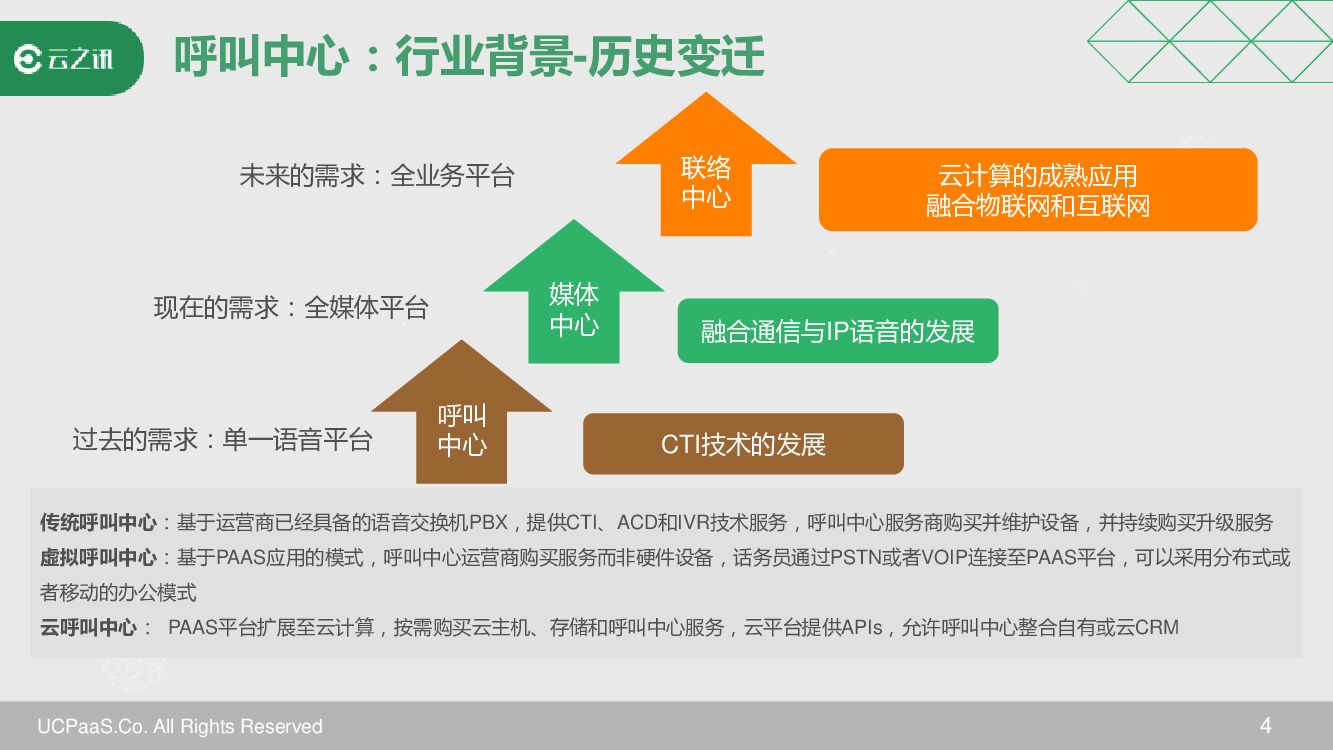 云之讯

呼叫中心：行业背景-历史变迁

未来的需求：全业务平台

联络中心

云计算的成熟应用
融合物联网和互联网

现在的需求：全媒体平台

媒体中心

融合通信与IP语音的发展

过去的需求：单一语音平台

呼叫中心

CTI技术的发展

传统呼叫中心：基于运营商已经具备的语音交换机PBX，提供CTI、ACD和IVR技术服务，呼叫中心服务商购买并维护设备，并持续购买升级服务

虚拟呼叫中心：基于PAAS应用的模式，呼叫中心运营商购买服务而非硬件设备，话务员通过PSTN或者VOIP连接至PAAS平台，可以采用分布式或者移动的办公模式

云呼叫中心： PAAS平台扩展至云计算，按需购买云主机、存储和呼叫中心服务，云平台提供APIs，允许呼叫中心整合自有或云CRM

UCPaaS.Co. All Rights Reserved

4